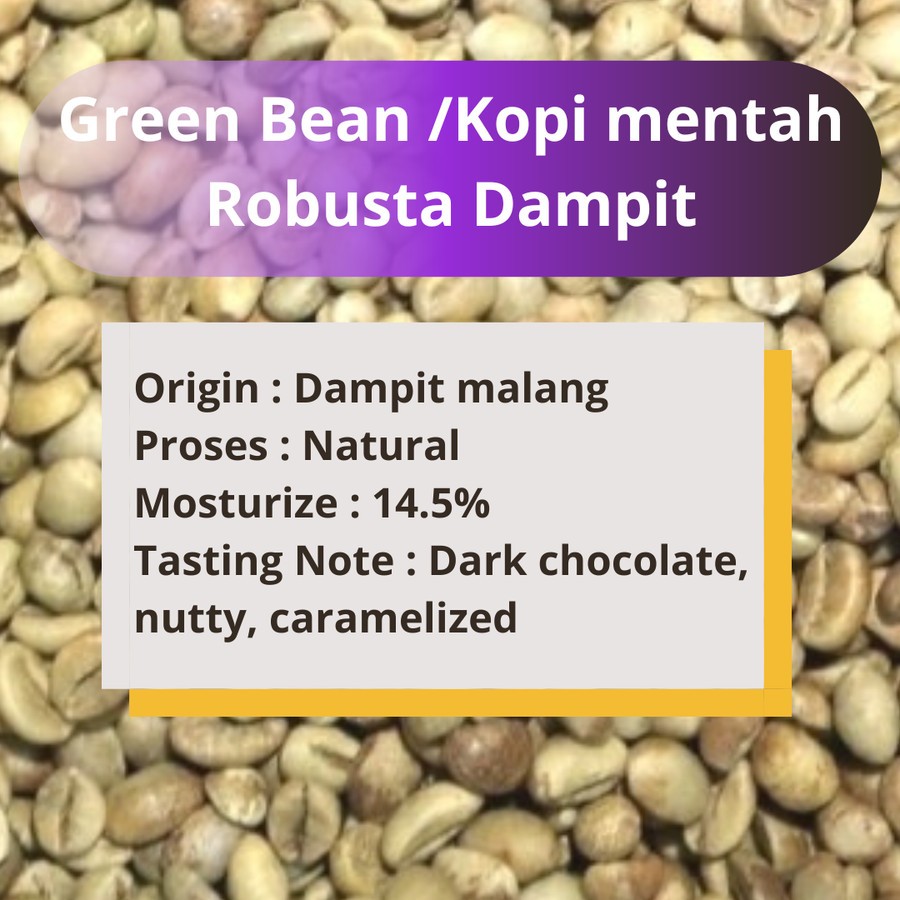 Green Bean /Kopi mentah Robusta Dampit

Origin : Dampit malang
Proses : Natural
Mosturize : 14.5%
Tasting Note : Dark chocolate, nutty, caramelized